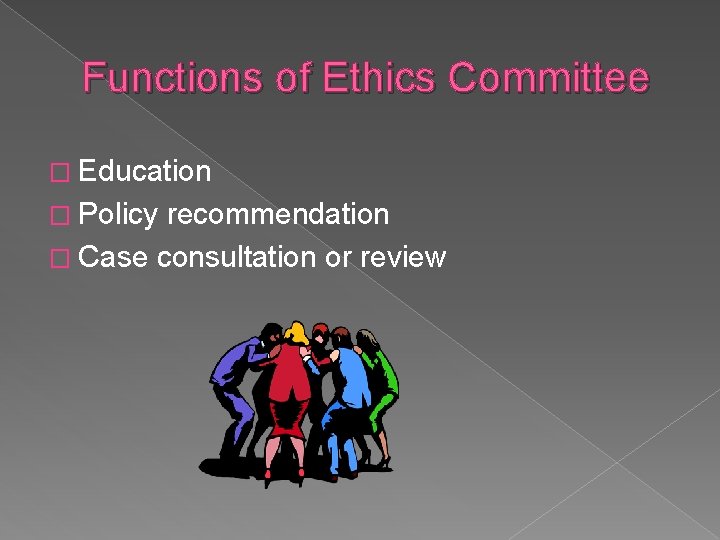 Functions of Ethics Committee

□ Education
□ Policy recommendation
□ Case consultation or review